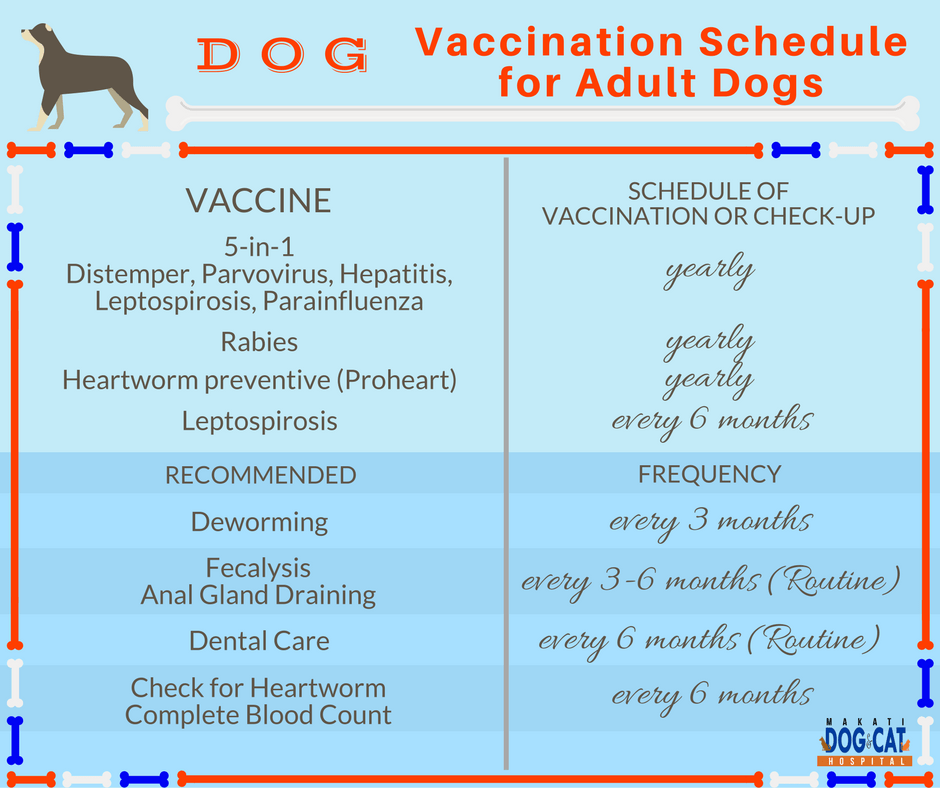 DOG

Vaccination Schedule for Adult Dogs

| VACCINE | SCHEDULE OF VACCINATION OR CHECK-UP |
|---|---|
| 5-in-1 Distemper, Parvovirus, Hepatitis, Leptospirosis, Parainfluenza | yearly |
| Rabies | yearly |
| Heartworm preventive (Proheart) | yearly |
| Leptospirosis | every 6 months |
| RECOMMENDED | FREQUENCY |
| Deworming | every 3 months |
| Fecalysis Anal Gland Draining | every 3-6 months (Routine) |
| Dental Care | every 6 months (Routine) |
| Check for Heartworm Complete Blood Count | every 6 months |

MAKATI DOG & CAT HOSPITAL